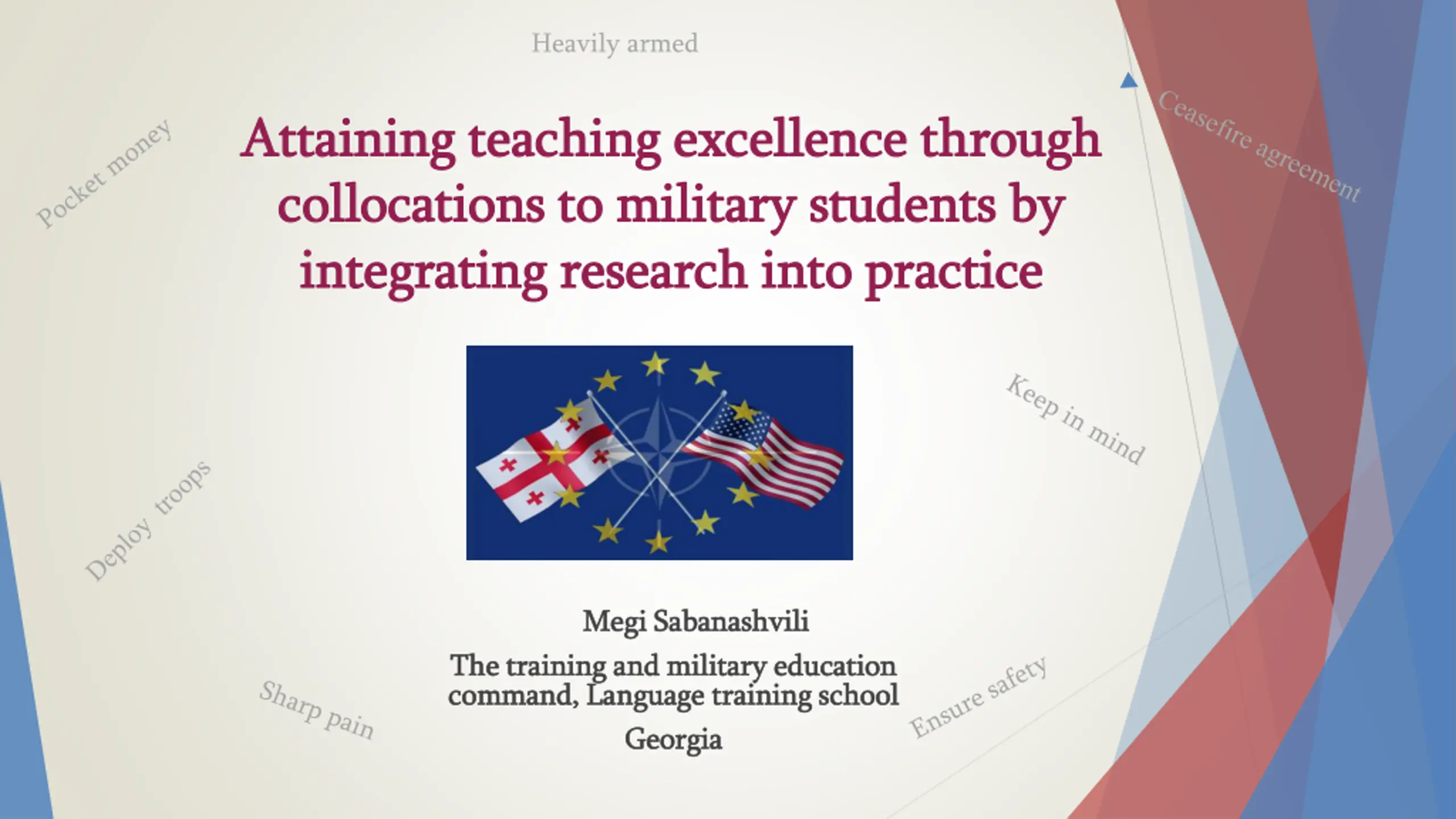 Heavily armed

Pocket money

Ceasefire agreement

Attaining teaching excellence through collocations to military students by integrating research into practice

Keep in mind

Deploy troops

Megi Sabanashvili

The training and military education command, Language training school

Georgia

Sharp pain

Ensure safety